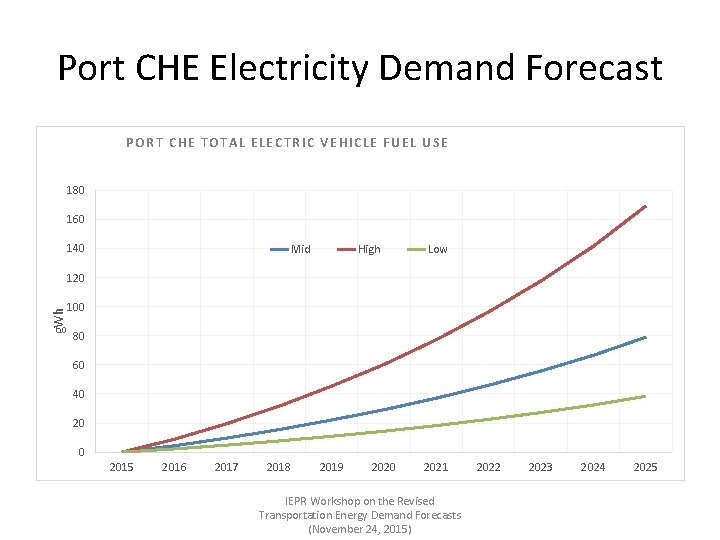 Port CHE Electricity Demand Forecast

PORT CHE TOTAL ELECTRIC VEHICLE FUEL USE

180
160
140
120
100
80
60
40
20
0

gWh

Mid
High
Low

2015 2016 2017 2018 2019 2020 2021 2022 2023 2024 2025

IEPR Workshop on the Revised Transportation Energy Demand Forecasts (November 24, 2015)